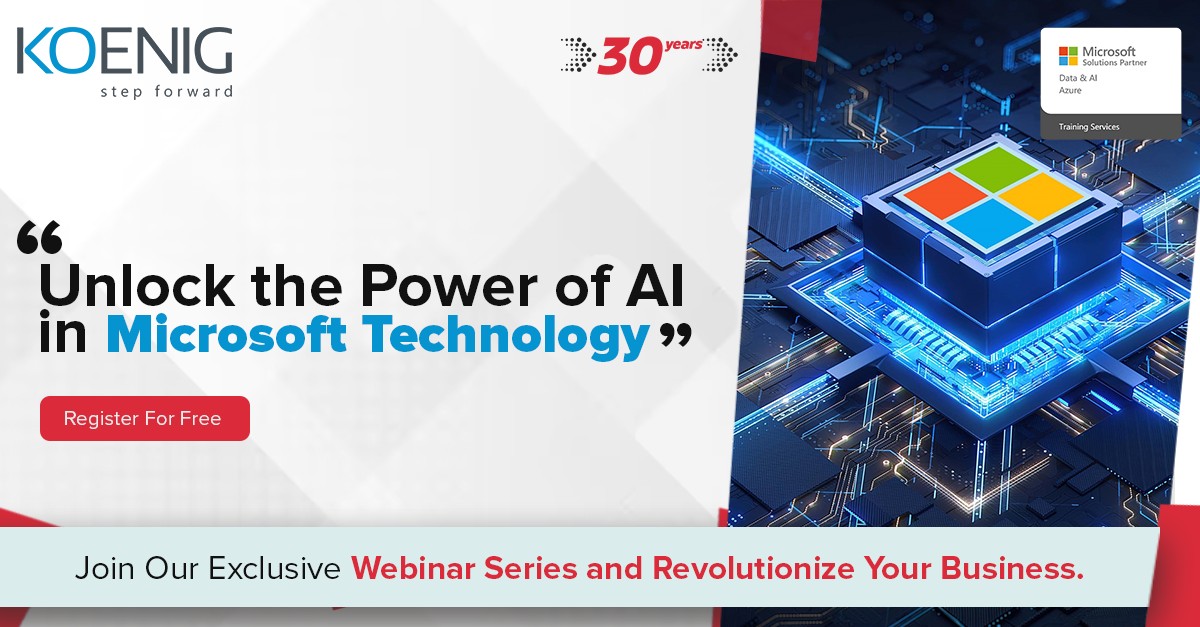 KOENIG
step forward

30 years

Microsoft
Solutions Partner
Data & AI
Azure
Training Services

“Unlock the Power of AI in Microsoft Technology”

Register For Free

Join Our Exclusive Webinar Series and Revolutionize Your Business.